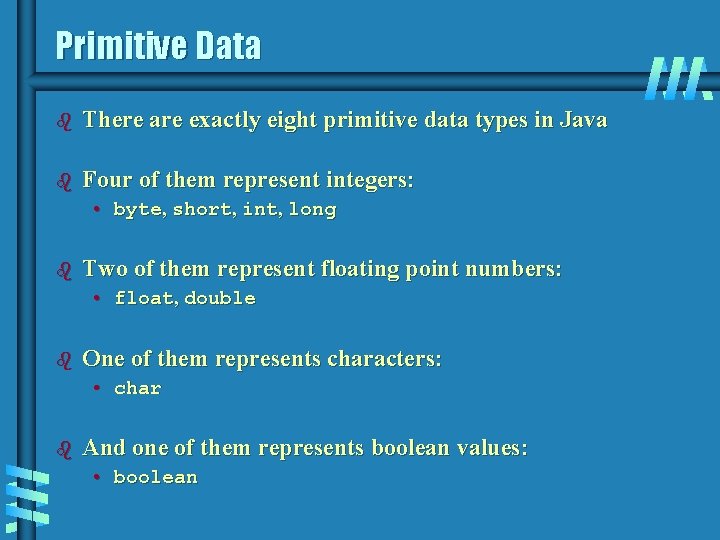 Primitive Data

There are exactly eight primitive data types in Java

Four of them represent integers:
• byte, short, int, long

Two of them represent floating point numbers:
• float, double

One of them represents characters:
• char

And one of them represents boolean values:
• boolean